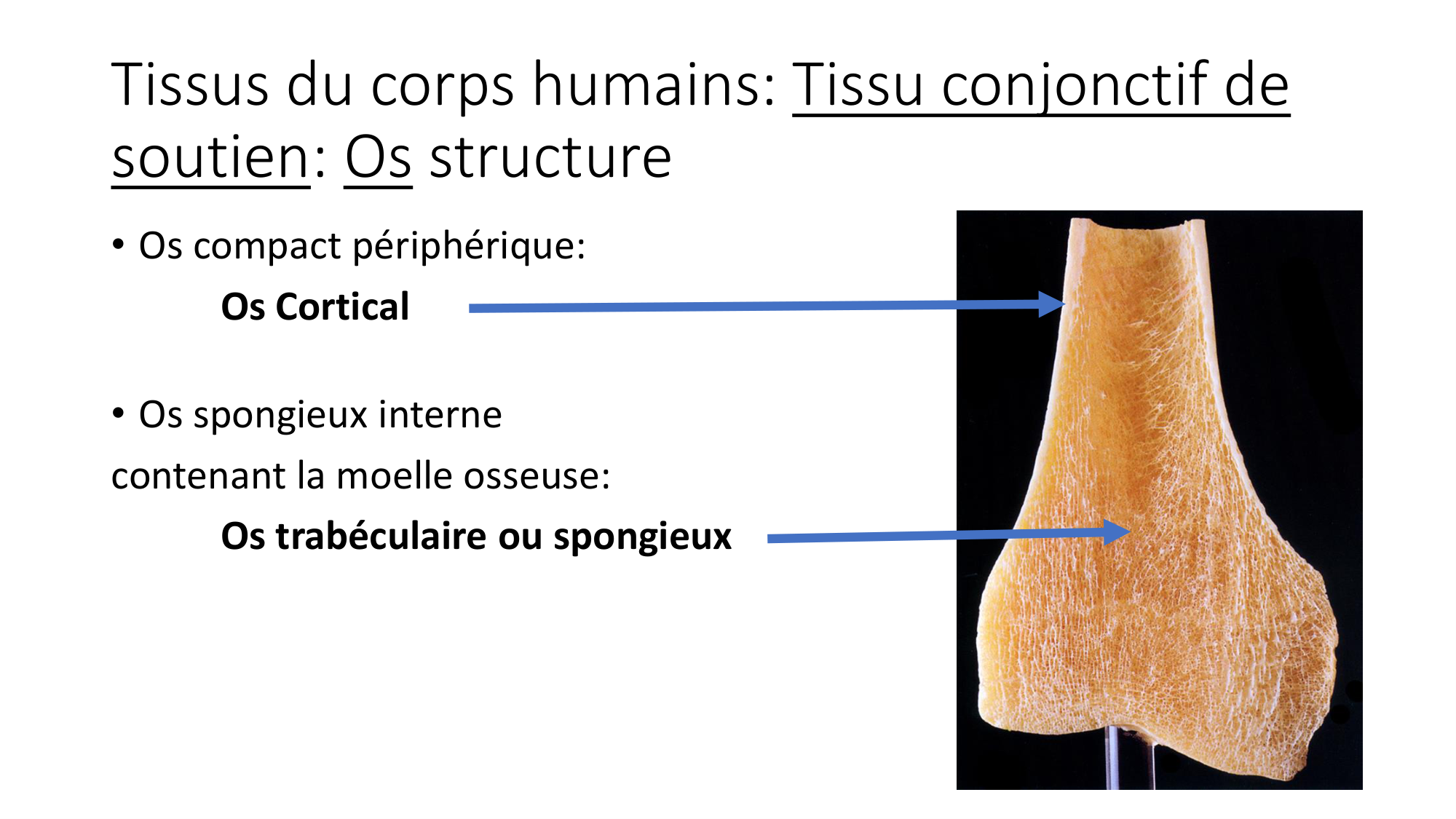 Tissus du corps humains: Tissu conjonctif de soutien: Os structure

• Os compact périphérique:

Os Cortical

• Os spongieux interne

contenant la moelle osseuse:

Os trabéculaire ou spongieux